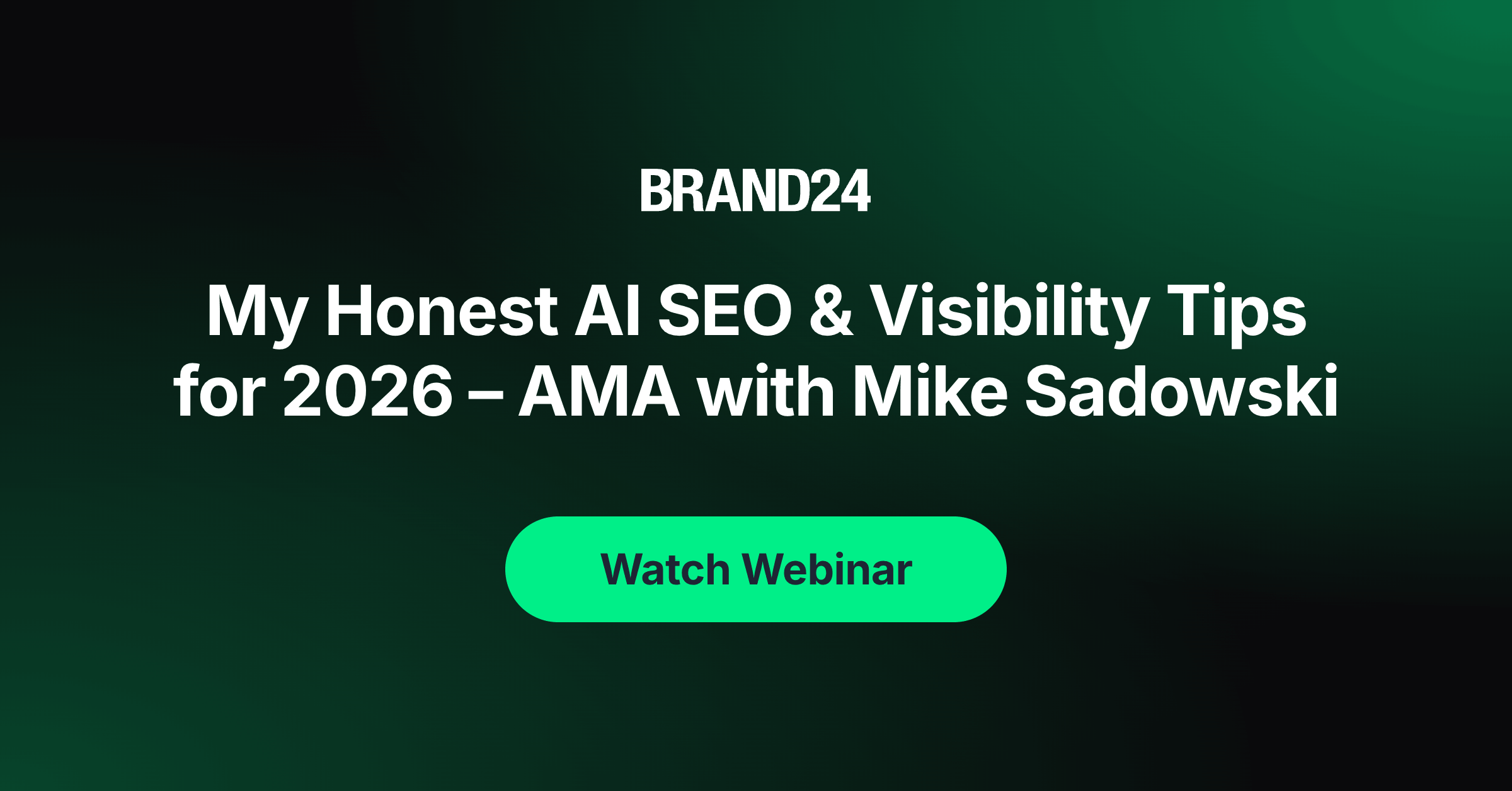 BRAND24

My Honest AI SEO & Visibility Tips for 2026 – AMA with Mike Sadowski

Watch Webinar